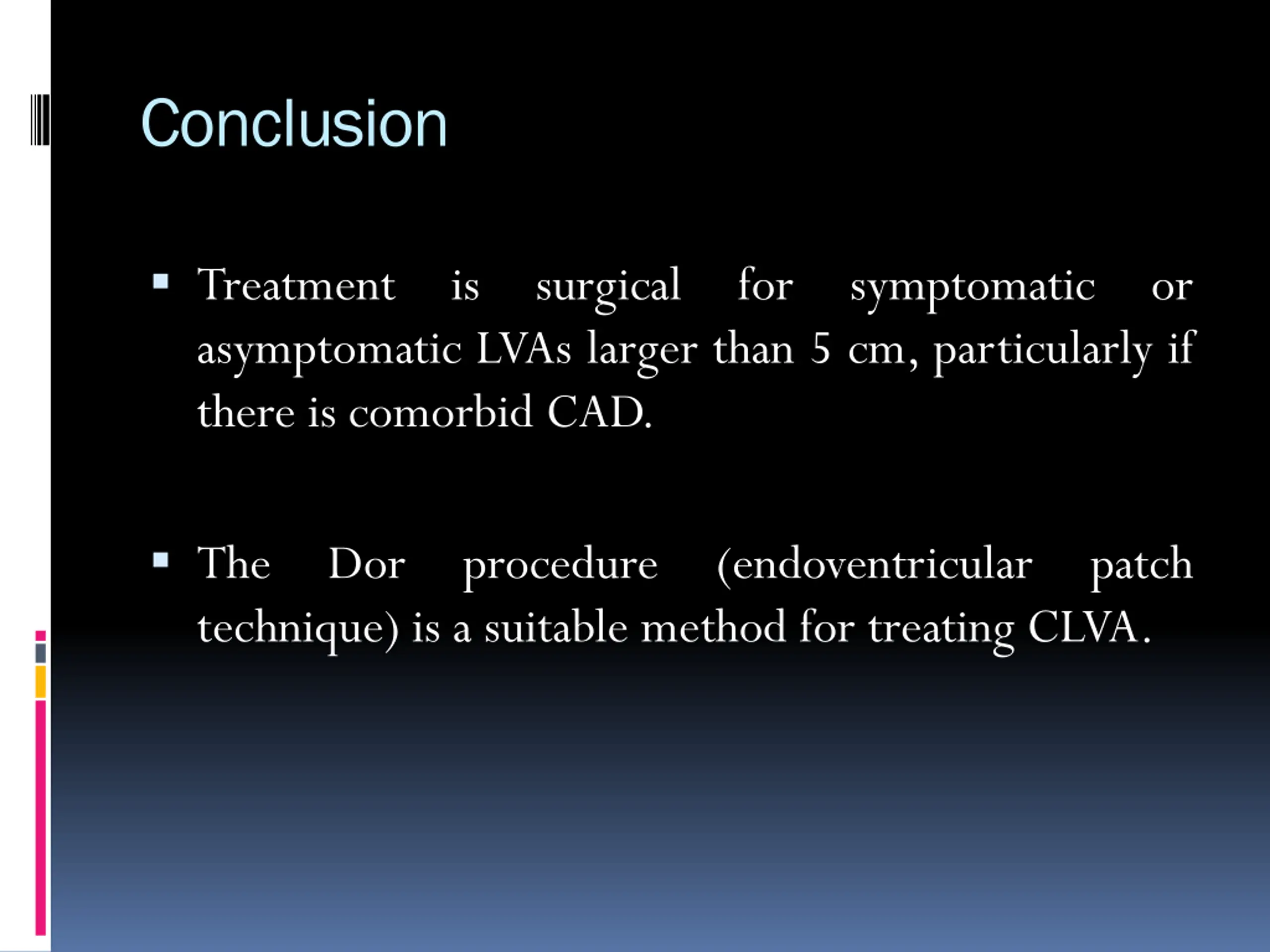 Conclusion

▪ Treatment is surgical for symptomatic or asymptomatic LVAs larger than 5 cm, particularly if there is comorbid CAD.

▪ The Dor procedure (endoventricular patch technique) is a suitable method for treating CLVA.